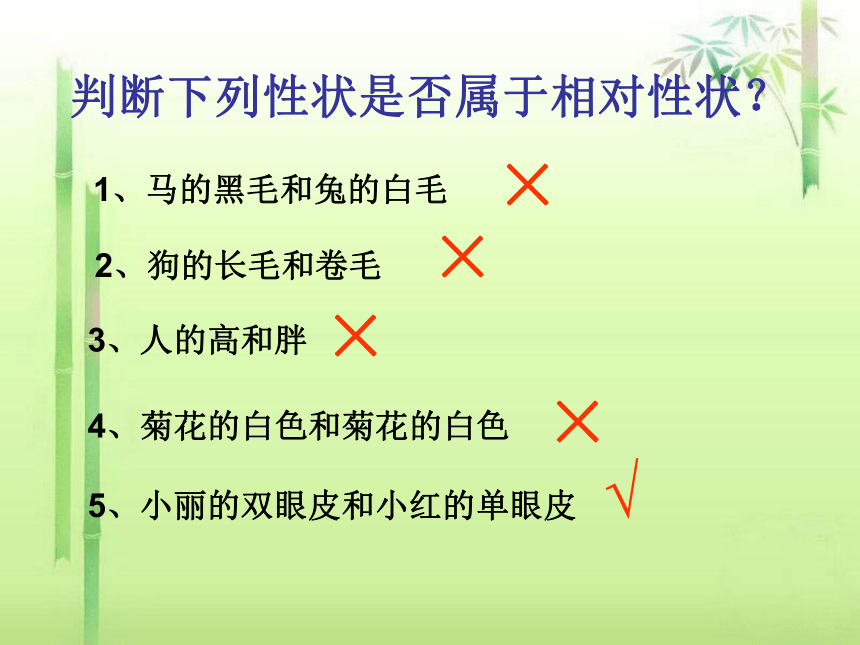 判断下列性状是否属于相对性状？

1、马的黑毛和兔的白毛 ×

2、狗的长毛和卷毛 ×

3、人的高和胖 ×

4、菊花的白色和菊花的白色 ×

5、小丽的双眼皮和小红的单眼皮 √